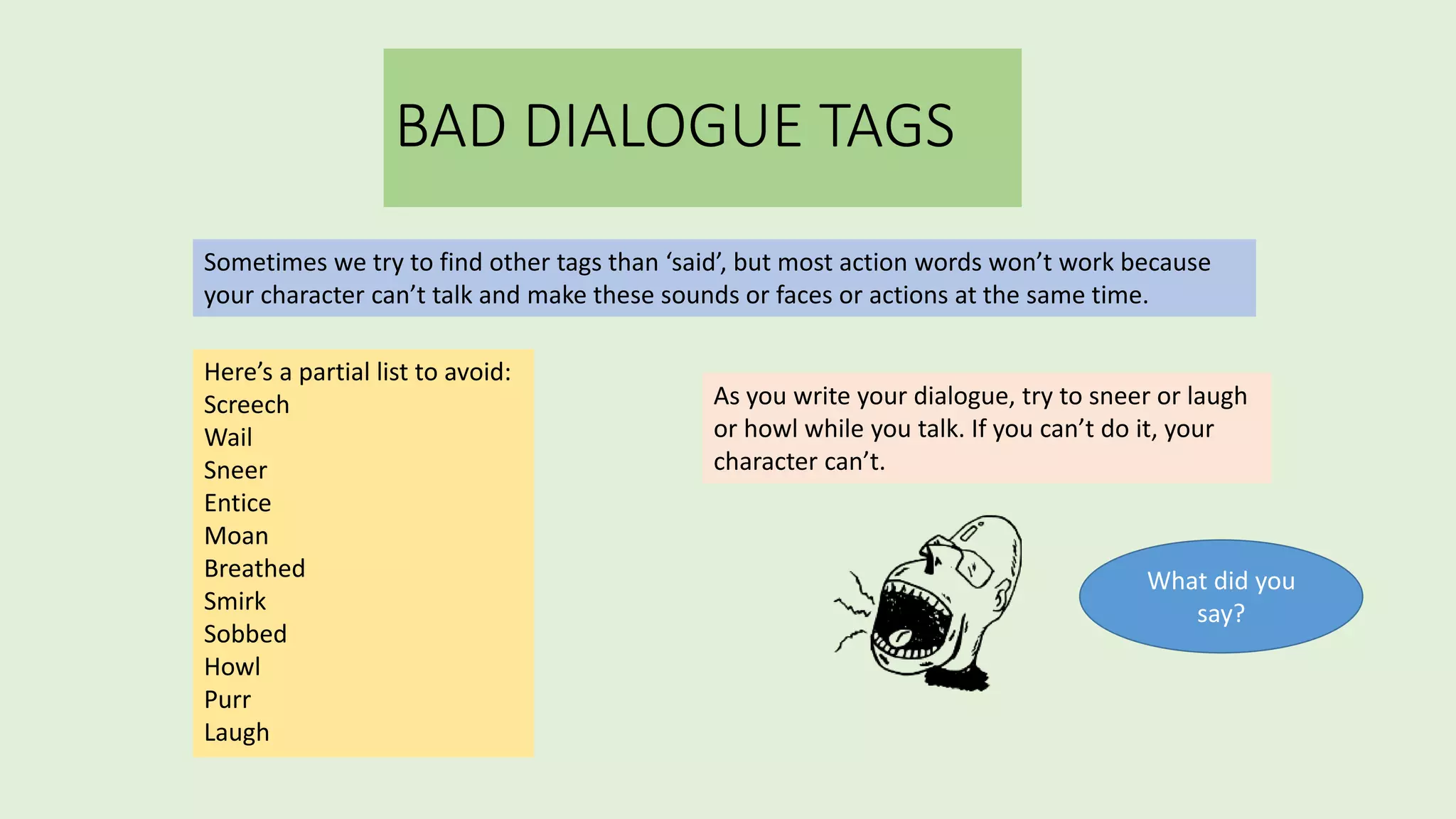 BAD DIALOGUE TAGS

Sometimes we try to find other tags than ‘said’, but most action words won’t work because your character can’t talk and make these sounds or faces or actions at the same time.

Here’s a partial list to avoid:
Screech
Wail
Sneer
Entice
Moan
Breathed
Smirk
Sobbed
Howl
Purr
Laugh

As you write your dialogue, try to sneer or laugh or howl while you talk. If you can’t do it, your character can’t.

What did you say?